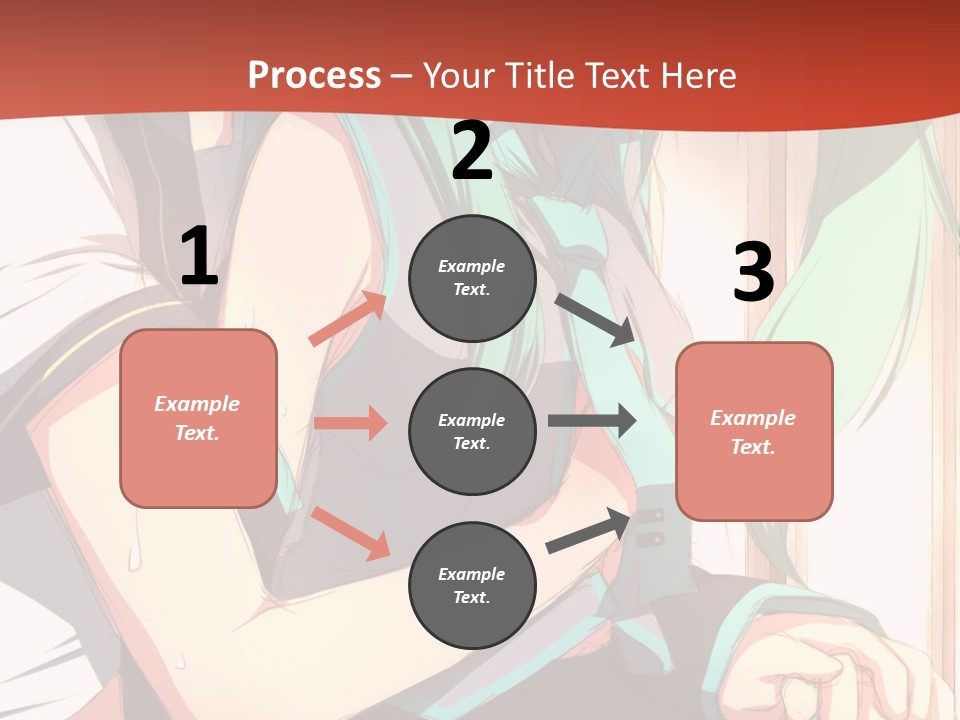 Process – Your Title Text Here

1

Example Text.

2

Example Text.

Example Text.

Example Text.

3

Example Text.